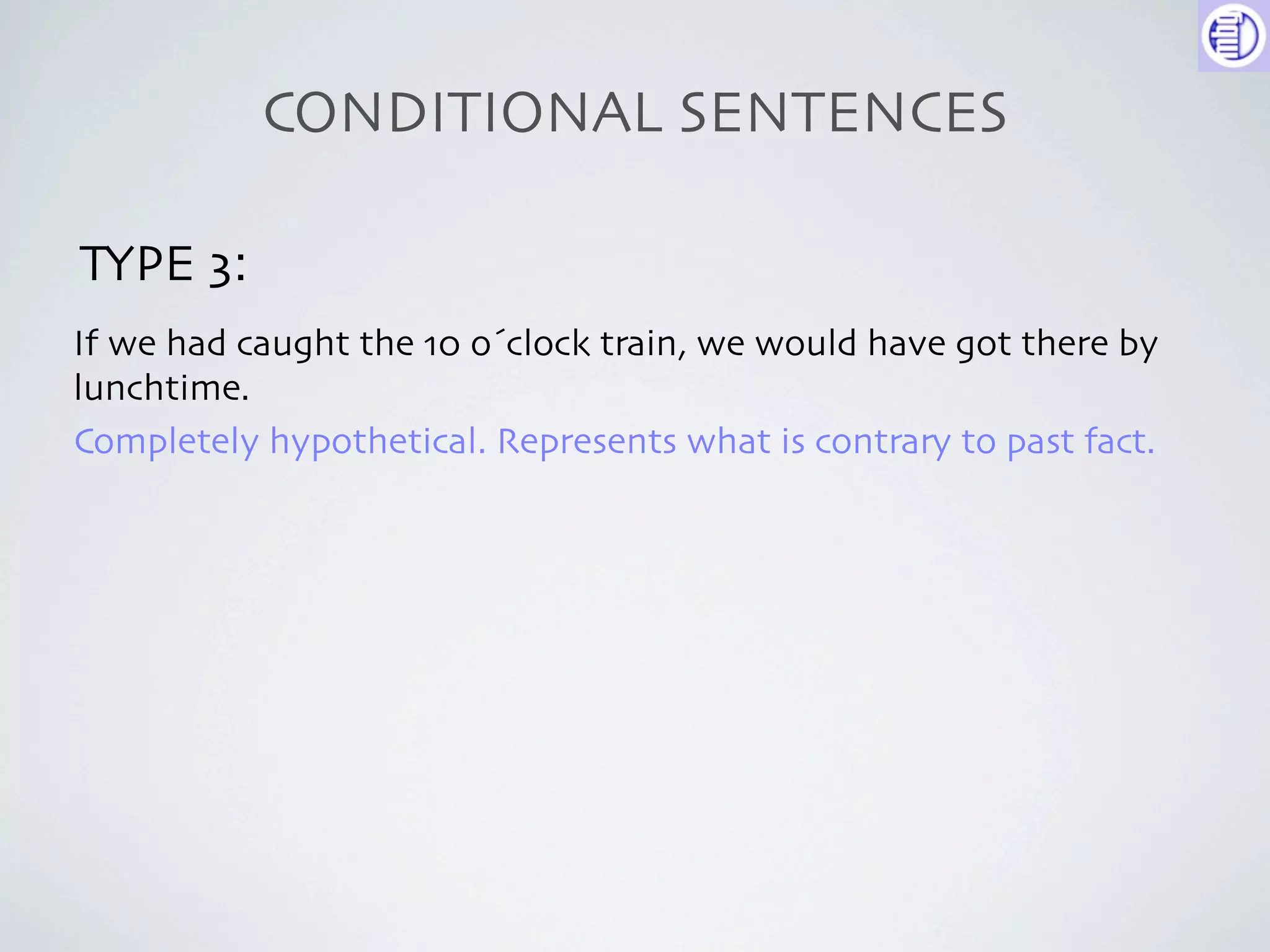 CONDITIONAL SENTENCES

TYPE 3:

If we had caught the 10 o´clock train, we would have got there by lunchtime.

Completely hypothetical. Represents what is contrary to past fact.